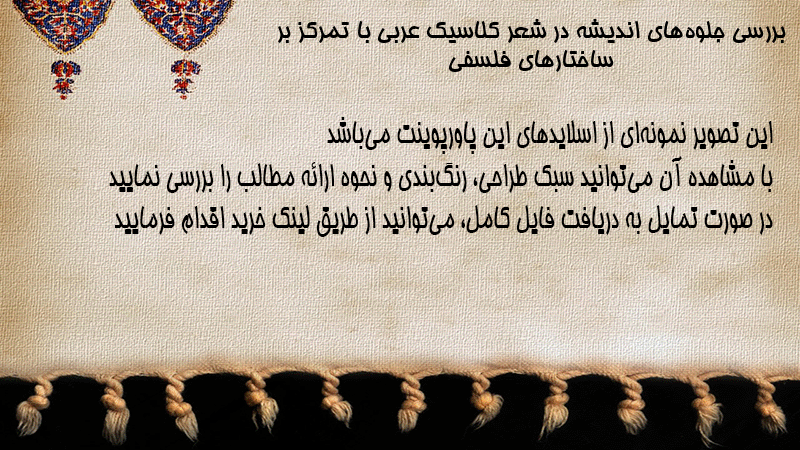 بررسی جلوه‌های اندیشه در شعر کلاسیک عربی با تمرکز بر ساختارهای فلسفی

این تصویر نمونه‌ای از اسلایدهای این پاورپوینت می‌باشد
با مشاهده آن می‌توانید سبک طراحی، رنگ‌بندی و نحوه ارائه مطالب را بررسی نمایید
در صورت تمایل به دریافت فایل کامل، می‌توانید از طریق لینک خرید اقدام فرمایید